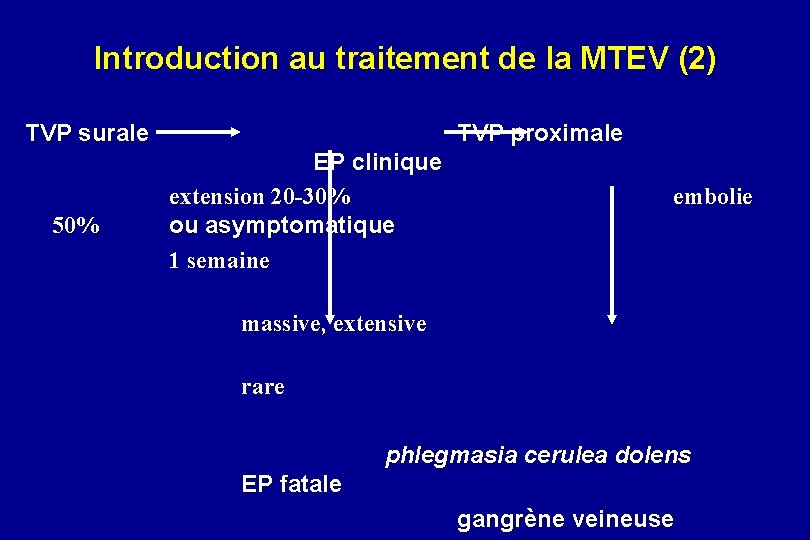 Introduction au traitement de la MTEV (2)

TVP surale

TVP proximale

EP clinique

extension 20-30%

embolie

50%

ou asymptomatique

1 semaine

massive, extensive

rare

phlegmasia cerulea dolens

EP fatale

gangrène veineuse